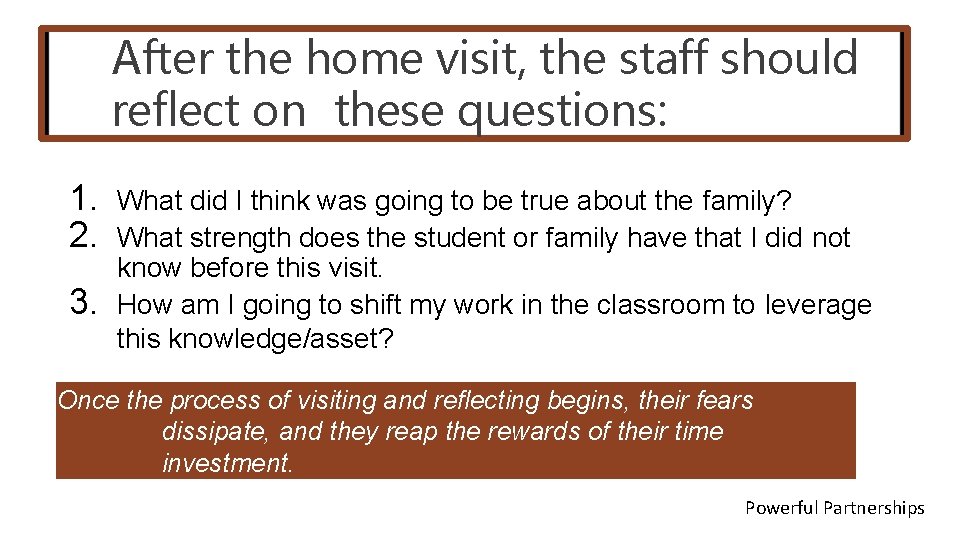 After the home visit, the staff should reflect on these questions:

1. What did I think was going to be true about the family?
2. What strength does the student or family have that I did not know before this visit.
3. How am I going to shift my work in the classroom to leverage this knowledge/asset?

Once the process of visiting and reflecting begins, their fears dissipate, and they reap the rewards of their time investment.

Powerful Partnerships